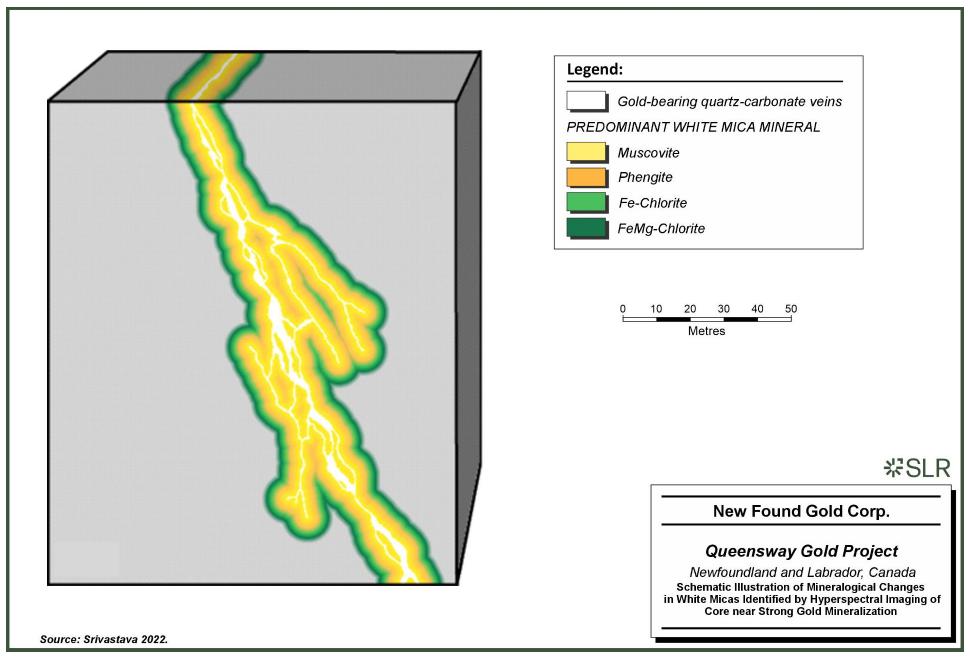 Legend:

Gold-bearing quartz-carbonate veins

PREDOMINANT WHITE MICA MINERAL

Muscovite

Phengite

Fe-Chlorite

FeMg-Chlorite

0 10 20 30 40 50

Metres

SLR

New Found Gold Corp.

Queensway Gold Project

Newfoundland and Labrador, Canada

Schematic Illustration of Mineralogical Changes in White Micas Identified by Hyperspectral Imaging of Core near Strong Gold Mineralization

Source: Srivastava 2022.